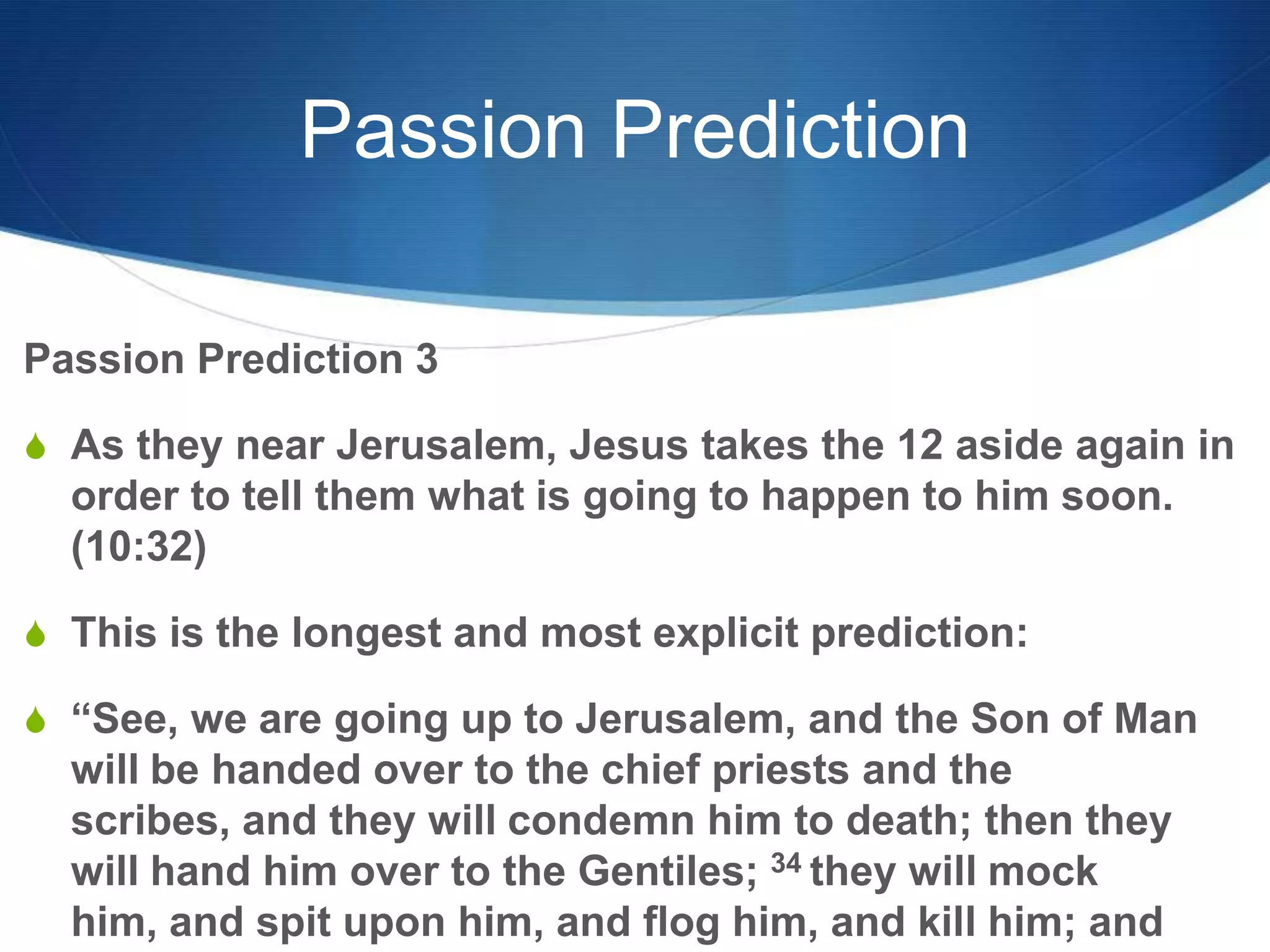 Passion Prediction

Passion Prediction 3

As they near Jerusalem, Jesus takes the 12 aside again in order to tell them what is going to happen to him soon. (10:32)

This is the longest and most explicit prediction:

“See, we are going up to Jerusalem, and the Son of Man will be handed over to the chief priests and the scribes, and they will condemn him to death; then they will hand him over to the Gentiles; $^{34}$ they will mock him, and spit upon him, and flog him, and kill him; and